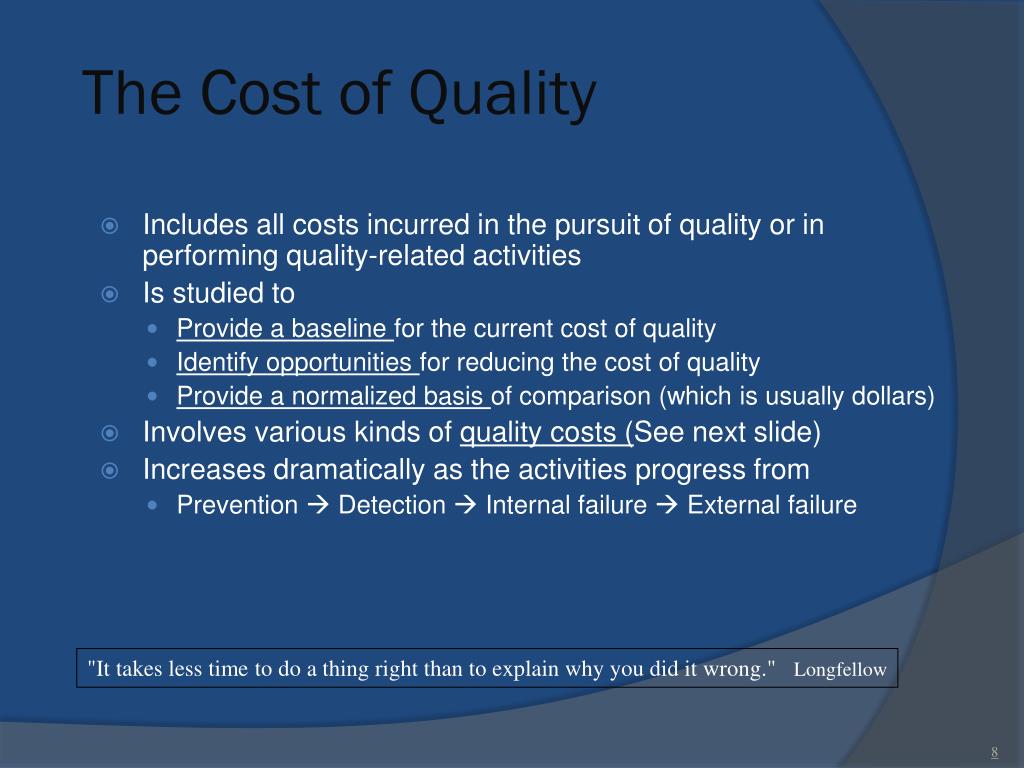 The Cost of Quality

Includes all costs incurred in the pursuit of quality or in performing quality-related activities

Is studied to

Provide a baseline for the current cost of quality

Identify opportunities for reducing the cost of quality

Provide a normalized basis of comparison (which is usually dollars)

Involves various kinds of quality costs (See next slide)

Increases dramatically as the activities progress from

Prevention → Detection → Internal failure → External failure

"It takes less time to do a thing right than to explain why you did it wrong." Longfellow

8